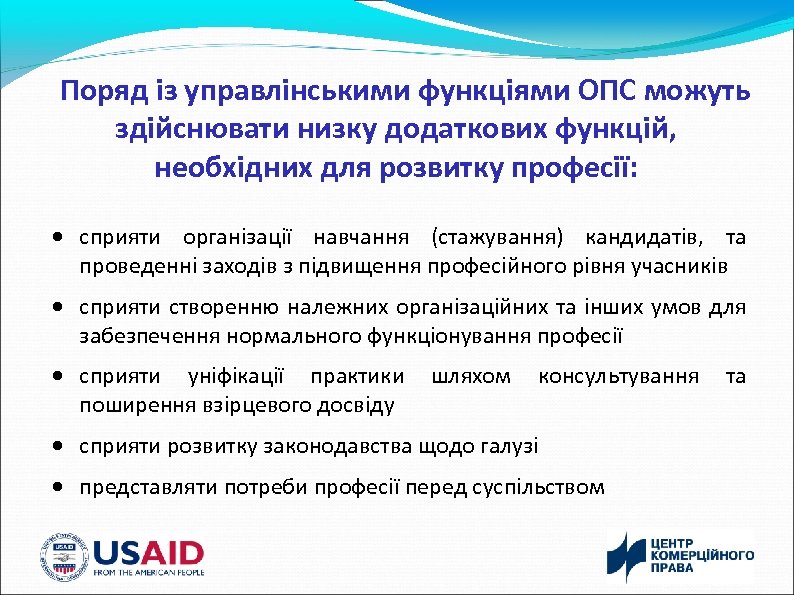 Поряд із управлінськими функціями ОПС можуть здійснювати низку додаткових функцій, необхідних для розвитку професії:

• сприяти організації навчання (стажування) кандидатів, та проведенні заходів з підвищення професійного рівня учасників

• сприяти створенню належних організаційних та інших умов для забезпечення нормального функціонування професії

• сприяти уніфікації практики шляхом консультування та поширення взірцевого досвіду

• сприяти розвитку законодавства щодо галузі

• представляти потреби професії перед суспільством

USAID
FROM THE AMERICAN PEOPLE

ЦЕНТР КОМЕРЦІЙНОГО ПРАВА